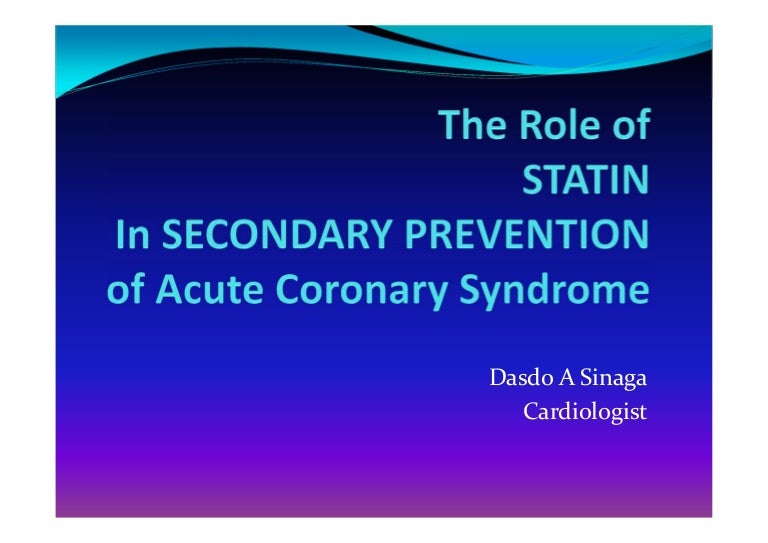 The Role of STATIN In SECONDARY PREVENTION of Acute Coronary Syndrome

Dasdo A Sinaga
Cardiologist